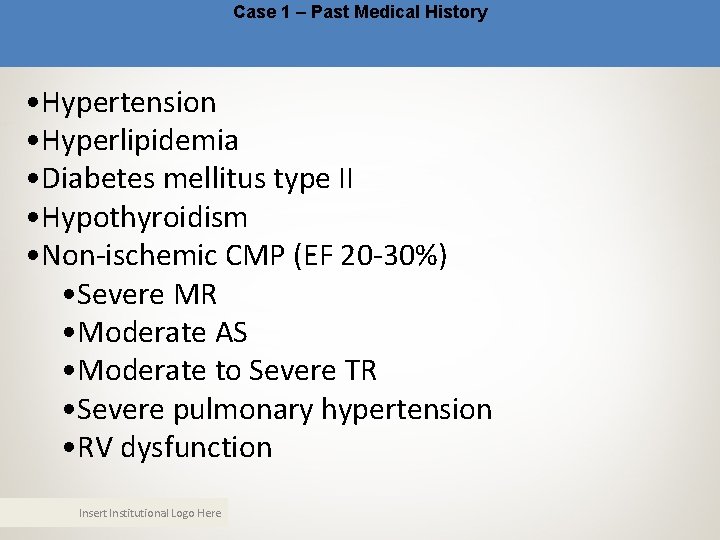 Case 1 – Past Medical History

•Hypertension
•Hyperlipidemia
•Diabetes mellitus type II
•Hypothyroidism
•Non-ischemic CMP (EF 20-30%)
•Severe MR
•Moderate AS
•Moderate to Severe TR
•Severe pulmonary hypertension
•RV dysfunction

Insert Institutional Logo Here